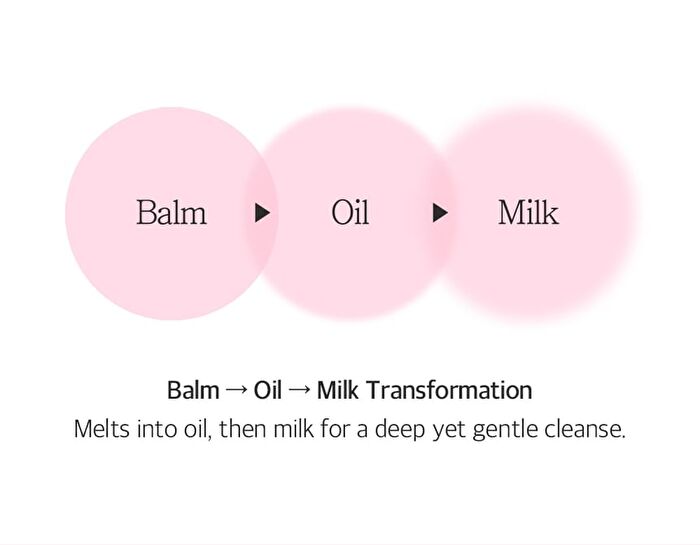 Balm ▶ Oil ▶ Milk

Balm → Oil → Milk Transformation
Melts into oil, then milk for a deep yet gentle cleanse.